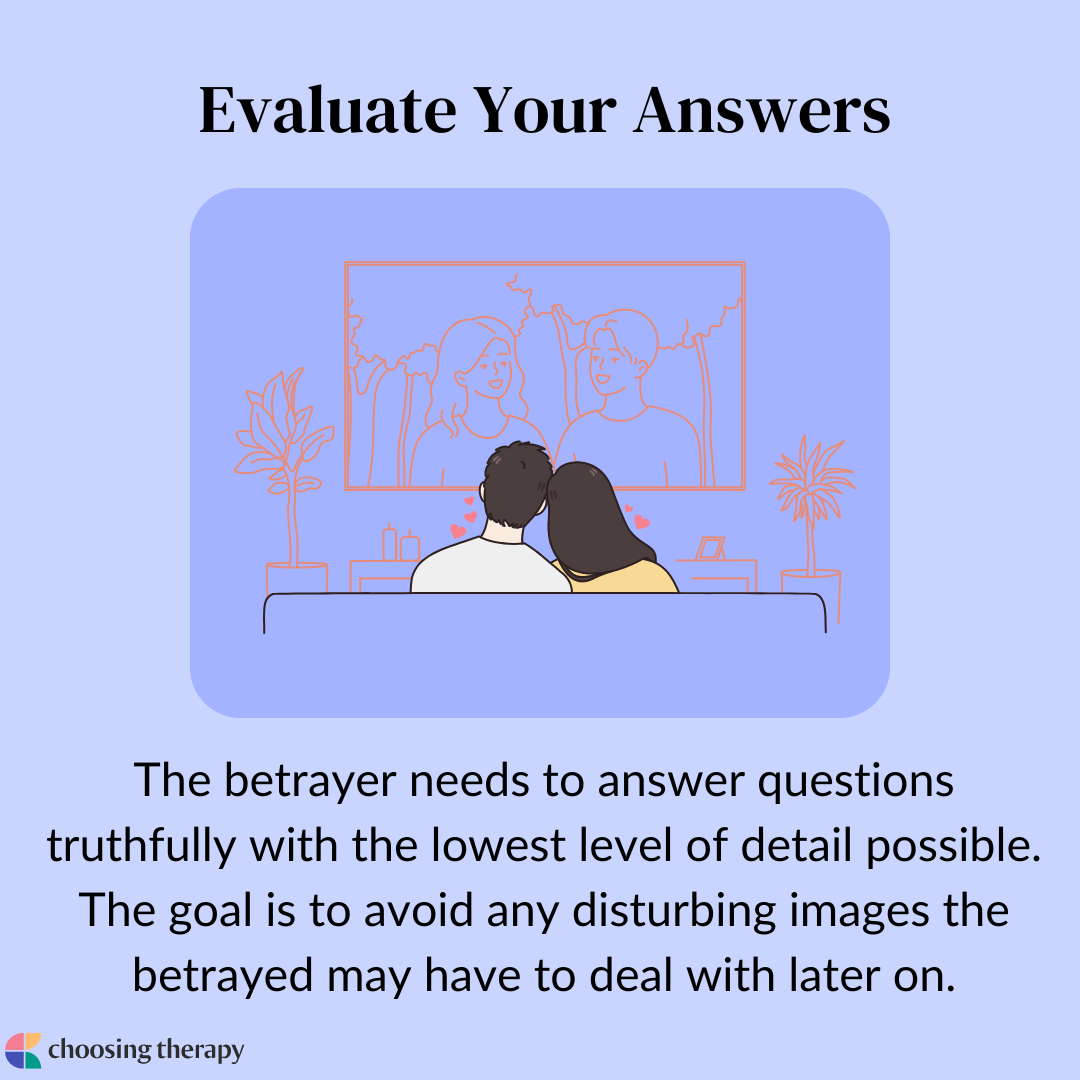 Evaluate Your Answers

The betrayer needs to answer questions truthfully with the lowest level of detail possible. The goal is to avoid any disturbing images the betrayed may have to deal with later on.

choosing therapy